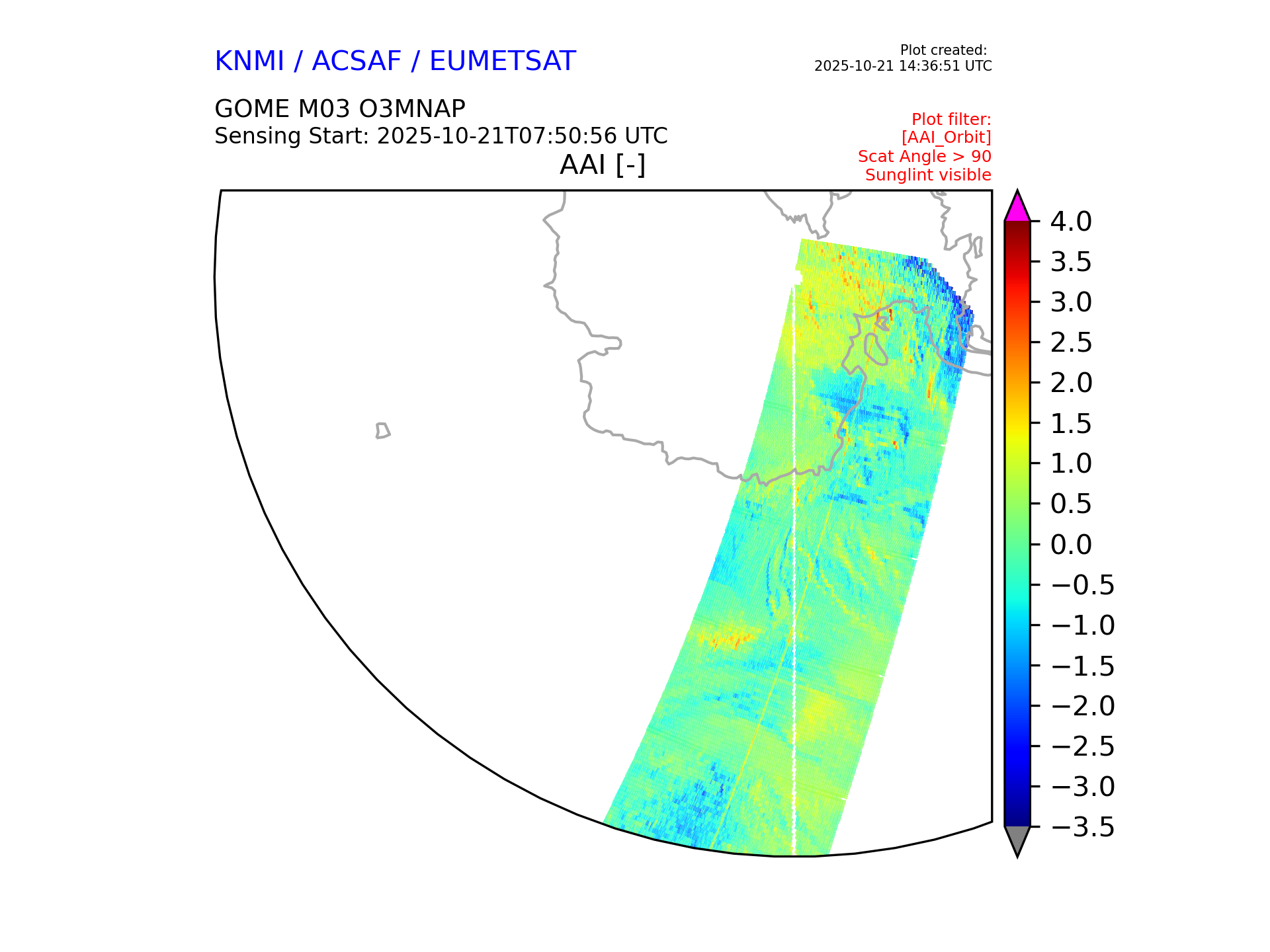 KNMI / ACSAF / EUMETSAT

Plot created:
2025-10-21 14:36:51 UTC

GOME M03 O3MNAP
Sensing Start: 2025-10-21T07:50:56 UTC

Plot filter:
[AAI_Orbit]
Scat Angle > 90
Sunglint visible

AAI [-]

4.0
3.5
3.0
2.5
2.0
1.5
1.0
0.5
0.0
−0.5
−1.0
−1.5
−2.0
−2.5
−3.0
−3.5